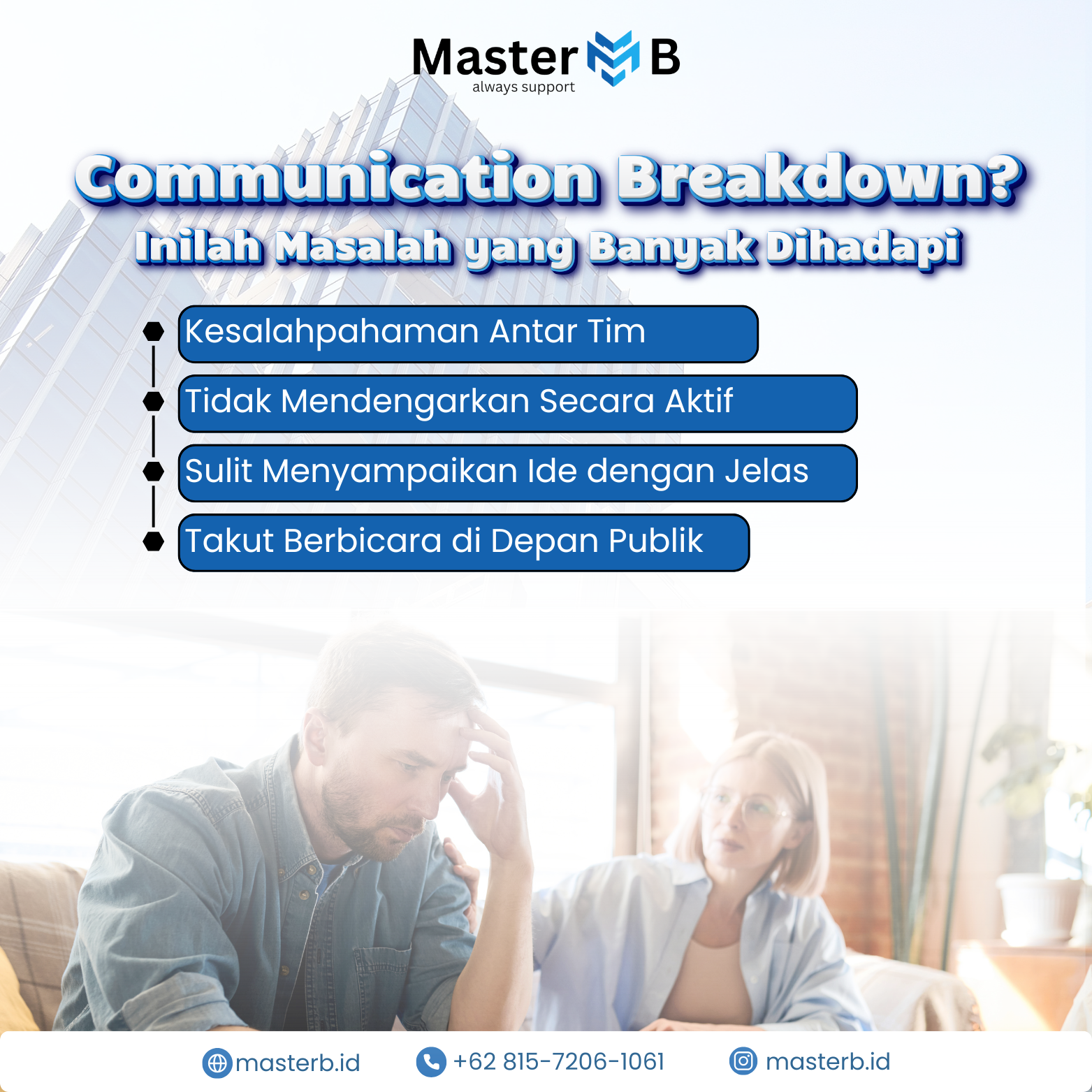 Master B
always support

Communication Breakdown?
Inilah Masalah yang Banyak Dihadapi

Kesalahpahaman Antar Tim
Tidak Mendengarkan Secara Aktif
Sulit Menyampaikan Ide dengan Jelas
Takut Berbicara di Depan Publik

masterb.id
+62 815-7206-1061
masterb.id